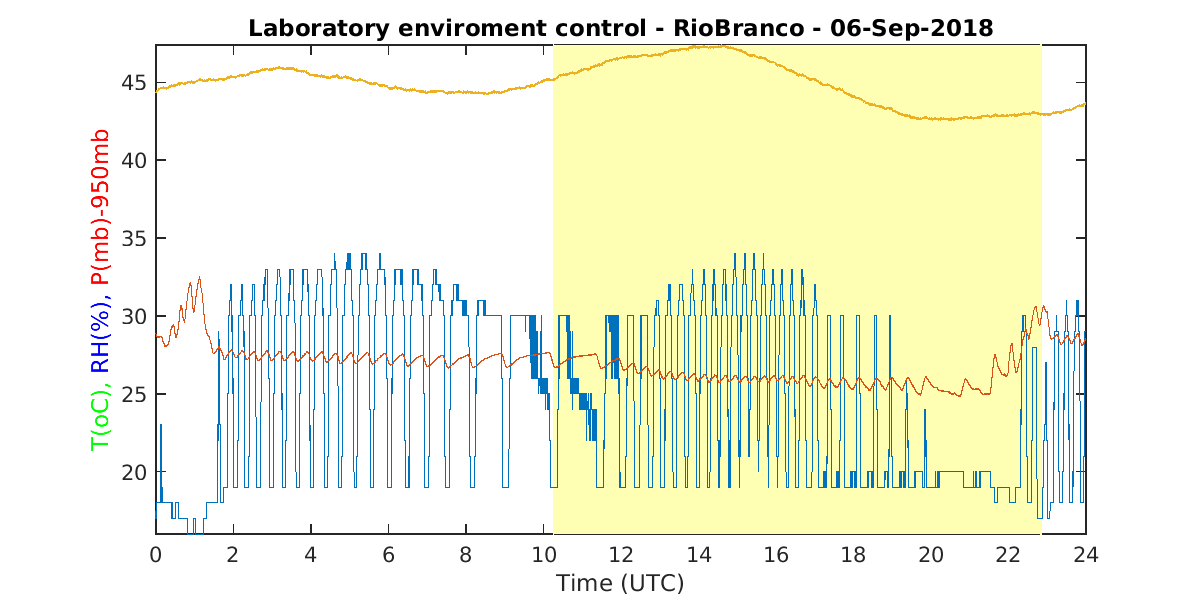 Laboratory enviroment control - RioBranco - 06-Sep-2018

T(oC), RH(%), P(mb)-950mb

45
40
35
30
25
20

0 2 4 6 8 10 12 14 16 18 20 22 24

Time (UTC)